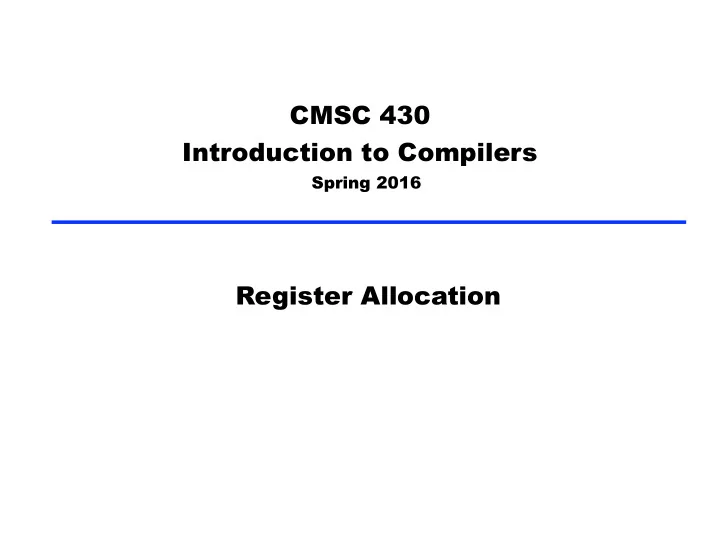 CMSC 430
Introduction to Compilers
Spring 2016

Register Allocation